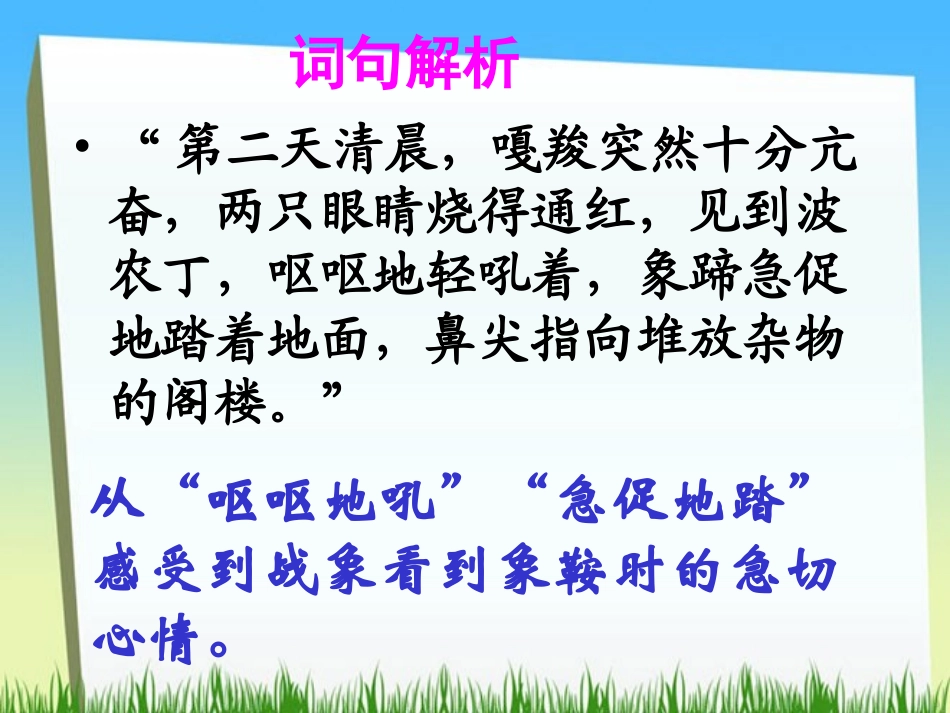 词句解析

• “第二天清晨，嘎羧突然十分亢奋，两只眼睛烧得通红，见到波农丁，呕呕地轻吼着，象蹄急促地踏着地面，鼻尖指向堆放杂物的阁楼。”

从“呕呕地吼”“急促地踏”感受到战象看到象鞍时的急切心情。